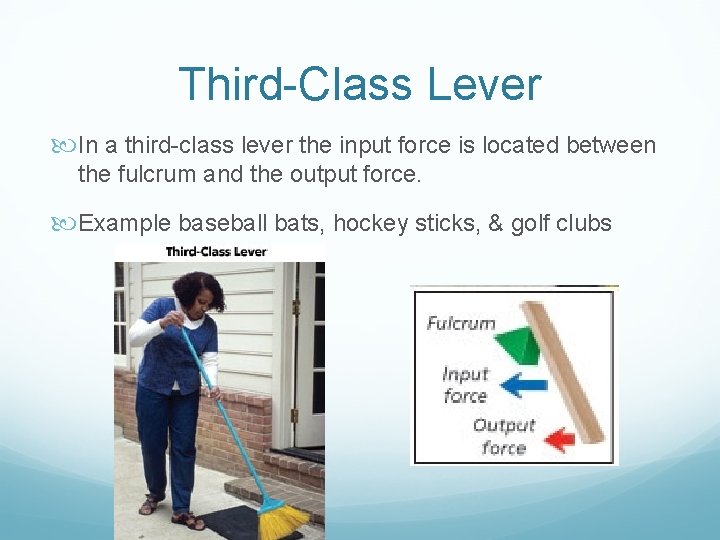 Third-Class Lever

In a third-class lever the input force is located between the fulcrum and the output force.

Example baseball bats, hockey sticks, & golf clubs

Third-Class Lever

Fulcrum

Input force

Output force